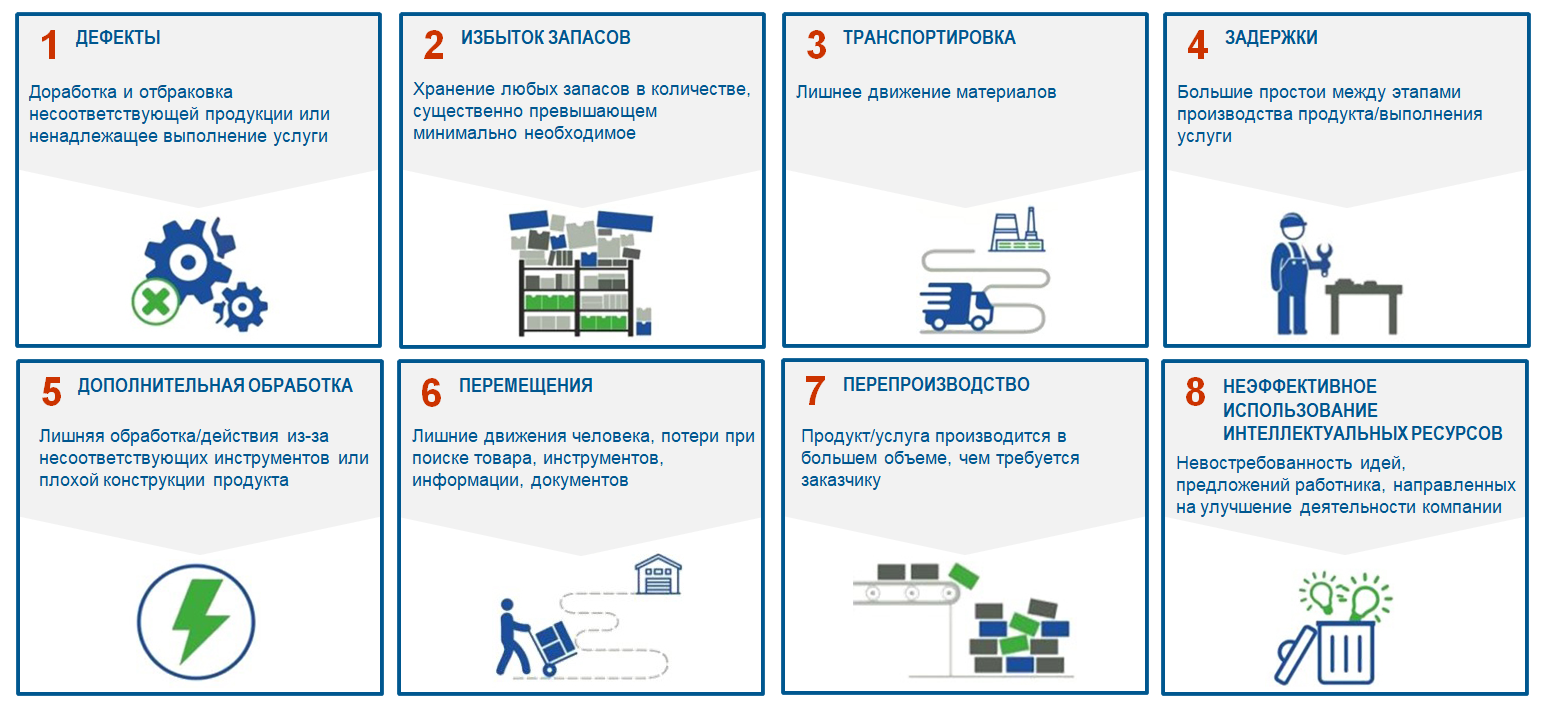 1 ДЕФЕКТЫ

Доработка и отбраковка несоответствующей продукции или ненадлежащее выполнение услуги

2 ИЗБЫТОК ЗАПАСОВ

Хранение любых запасов в количестве, существенно превышающем минимально необходимое

3 ТРАНСПОРТИРОВКА

Лишнее движение материалов

4 ЗАДЕРЖКИ

Большие простои между этапами производства продукта/выполнения услуги

5 ДОПОЛНИТЕЛЬНАЯ ОБРАБОТКА

Лишняя обработка/действия из-за несоответствующих инструментов или плохой конструкции продукта

6 ПЕРЕМЕЩЕНИЯ

Лишние движения человека, потери при поиске товара, инструментов, информации, документов

7 ПЕРЕПРОИЗВОДСТВО

Продукт/услуга производится в большем объеме, чем требуется заказчику

8 НЕЭФФЕКТИВНОЕ ИСПОЛЬЗОВАНИЕ ИНТЕЛЛЕКТУАЛЬНЫХ РЕСУРСОВ

Невостребованность идей, предложений работника, направленных на улучшение деятельности компании